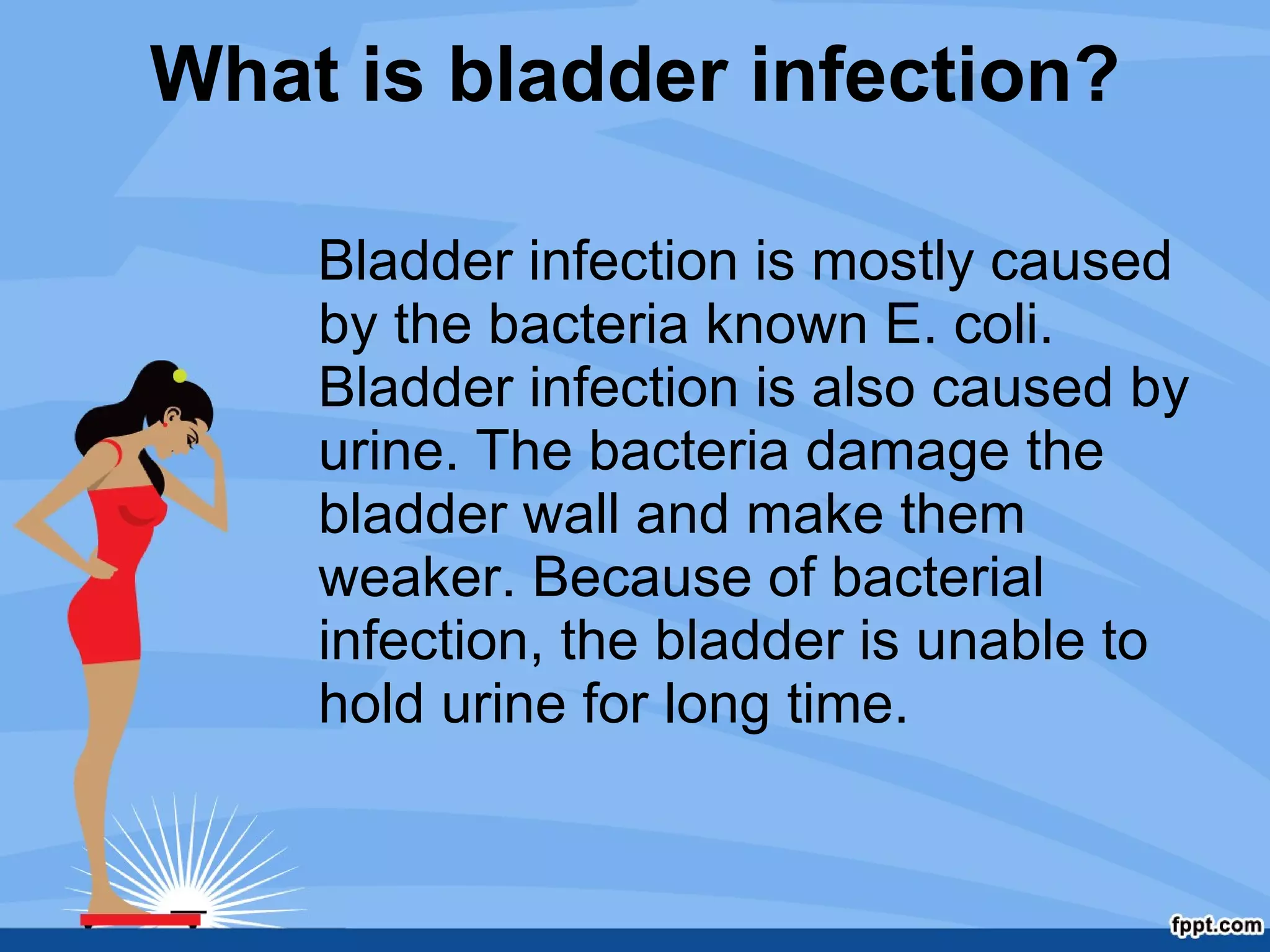 What is bladder infection?

Bladder infection is mostly caused by the bacteria known E. coli. Bladder infection is also caused by urine. The bacteria damage the bladder wall and make them weaker. Because of bacterial infection, the bladder is unable to hold urine for long time.

fppt.com